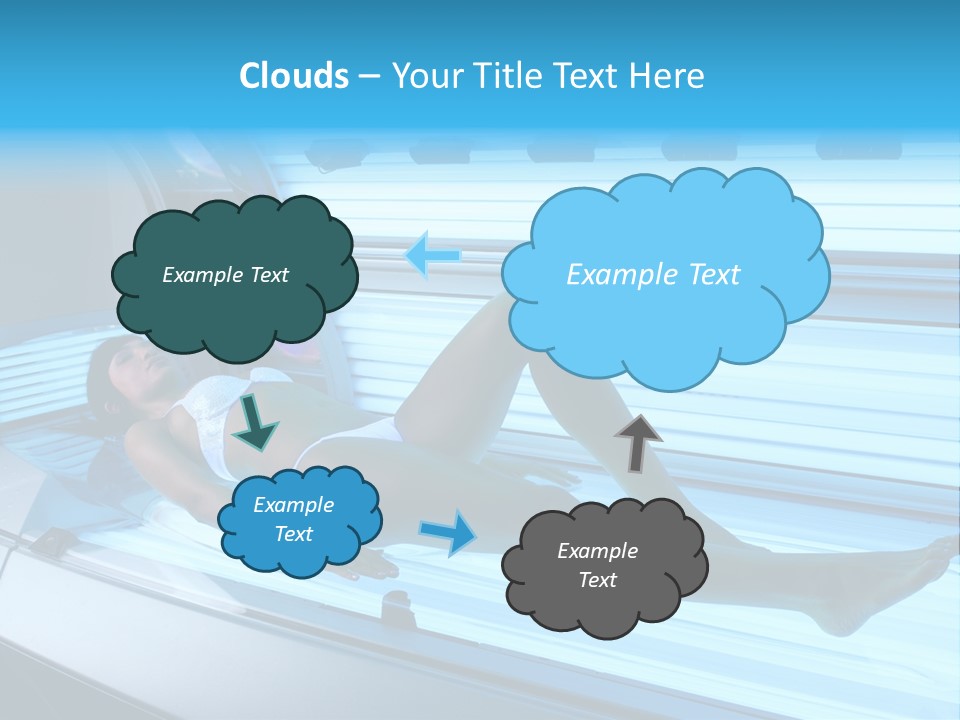 Clouds – Your Title Text Here

Example Text

Example Text

Example Text

Example Text